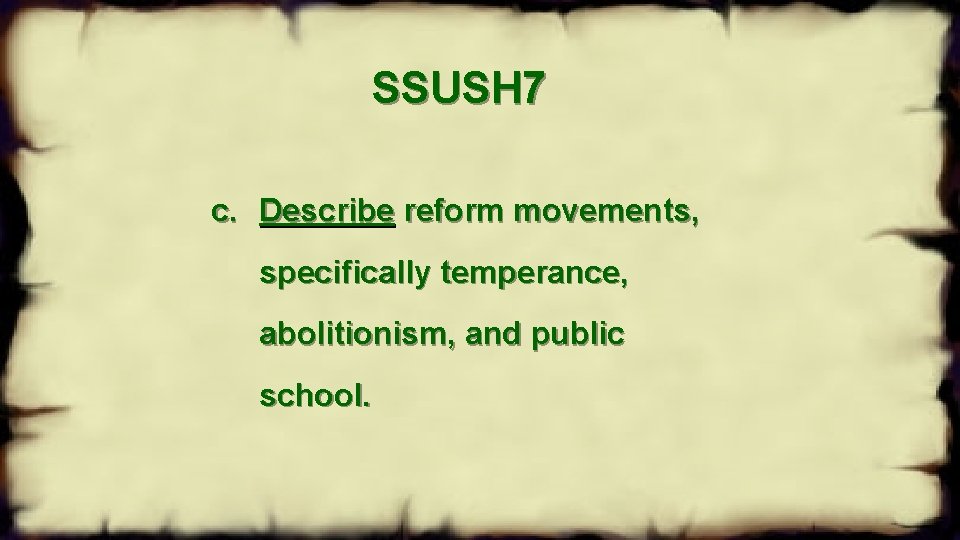 SSUSH7

c. Describe reform movements, specifically temperance, abolitionism, and public school.